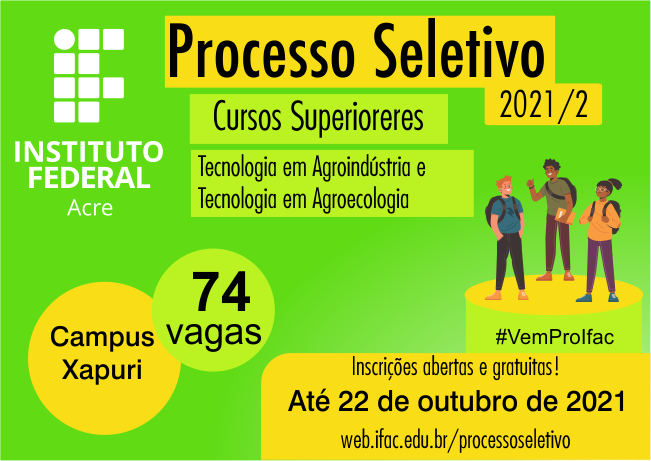 INSTITUTO FEDERAL
Acre

Processo Seletivo
2021/2

Cursos Superioreres

Tecnologia em Agroindústria e Tecnologia em Agroecologia

74 vagas

Campus Xapuri

#VemProIfac

Inscrições abertas e gratuitas!

Até 22 de outubro de 2021

web.ifac.edu.br/processoseletivo